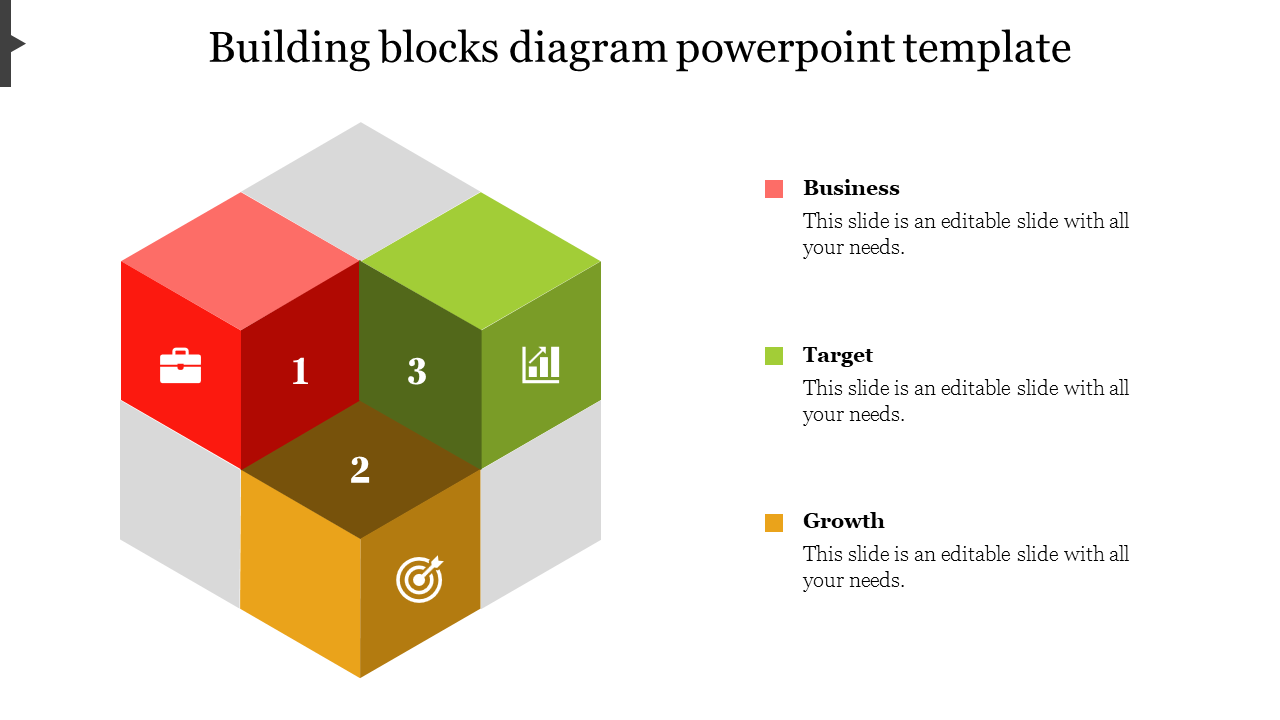 Building blocks diagram powerpoint template

1

3

2

Business
This slide is an editable slide with all your needs.

Target
This slide is an editable slide with all your needs.

Growth
This slide is an editable slide with all your needs.